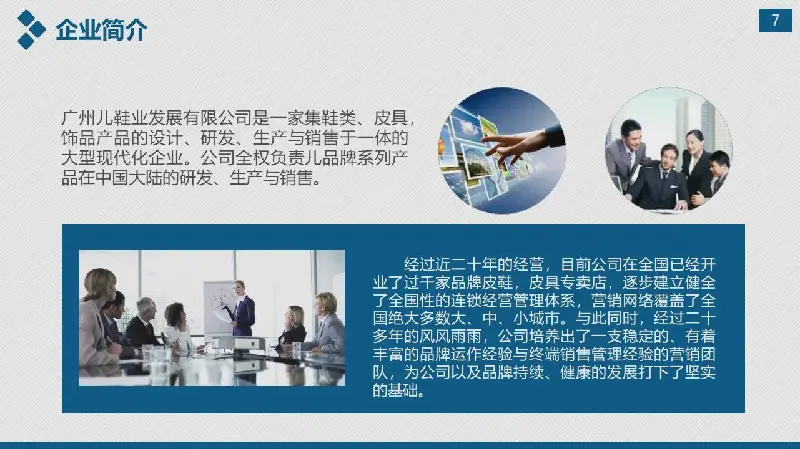 企业简介

7

广州儿鞋业发展有限公司是一家集鞋类、皮具，饰品产品的设计、研发、生产与销售于一体的大型现代化企业。公司全权负责儿品牌系列产品在中国大陆的研发、生产与销售。

经过近二十年的经营，目前公司在全国已经开业了过千家品牌皮鞋，皮具专卖店，逐步建立健全了全国性的连锁经营管理体系，营销网络覆盖了全国绝大多数大、中、小城市。与此同时，经过二十多年的风风雨雨，公司培养出了一支稳定的、有着丰富的品牌运作经验与终端销售管理经验的营销团队，为公司以及品牌持续、健康的发展打下了坚实的基础。